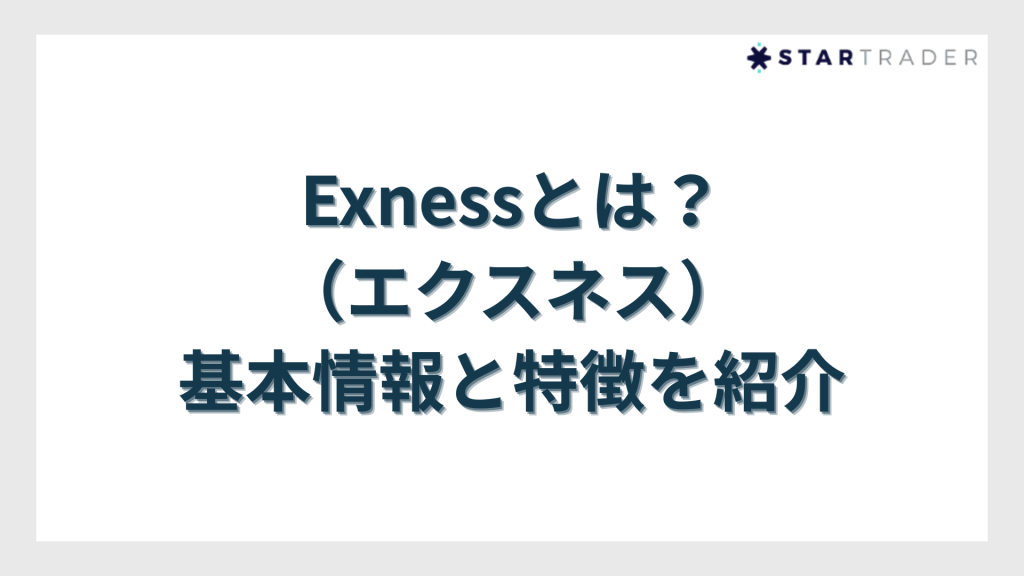 STARTRADER

Exnessとは？
（エクスネス）
基本情報と特徴を紹介